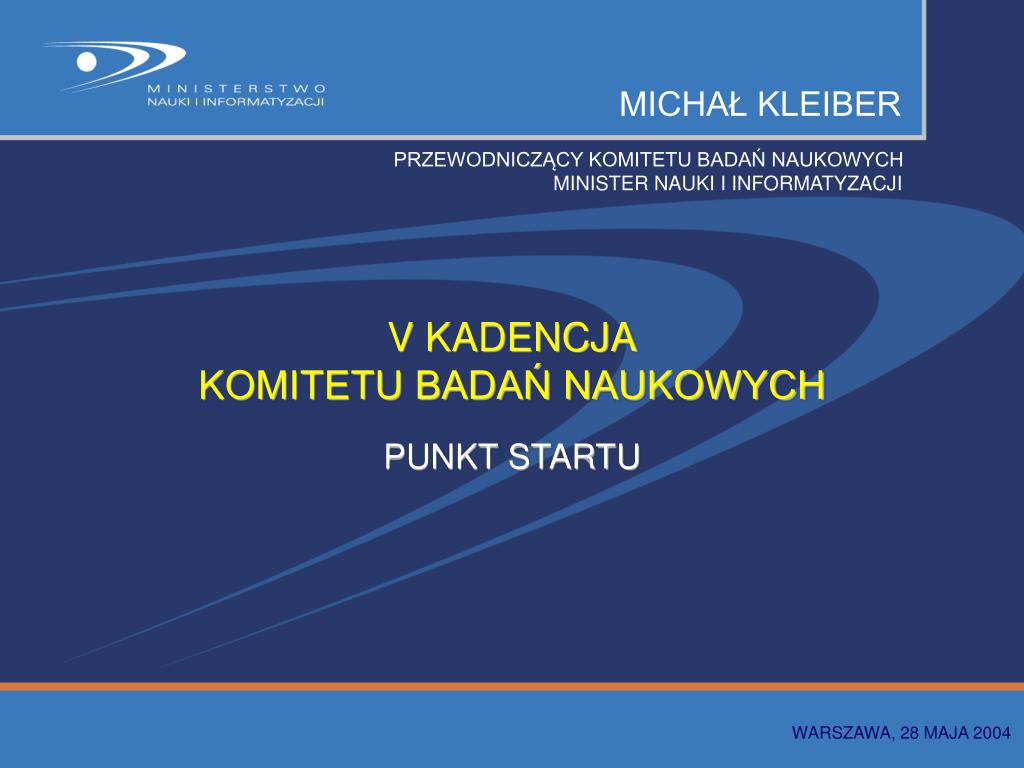 MINISTERSTWO
NAUKI I INFORMATYZACJI

MICHAŁ KLEIBER

PRZEWODNICZĄCY KOMITETU BADAŃ NAUKOWYCH
MINISTER NAUKI I INFORMATYZACJI

V KADENCJA
KOMITETU BADAŃ NAUKOWYCH

PUNKT STARTU

WARSZAWA, 28 MAJA 2004